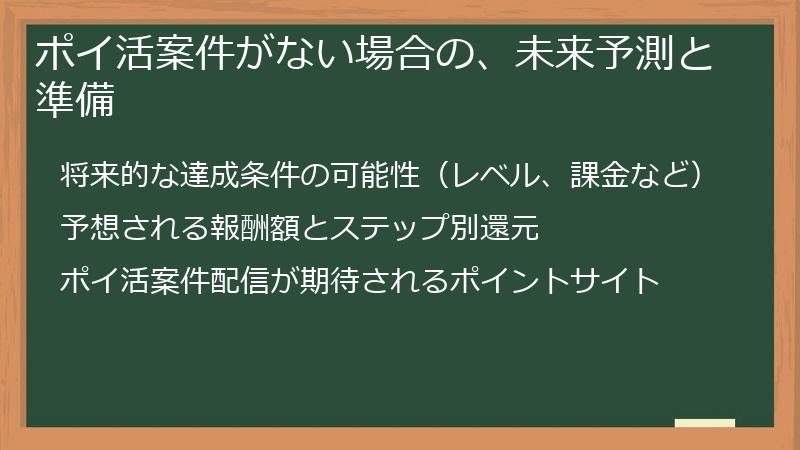 ポイ活案件がない場合の、未来予測と準備

将来的な達成条件の可能性（レベル、課金など）

予想される報酬額とステップ別還元

ポイ活案件配信が期待されるポイントサイト